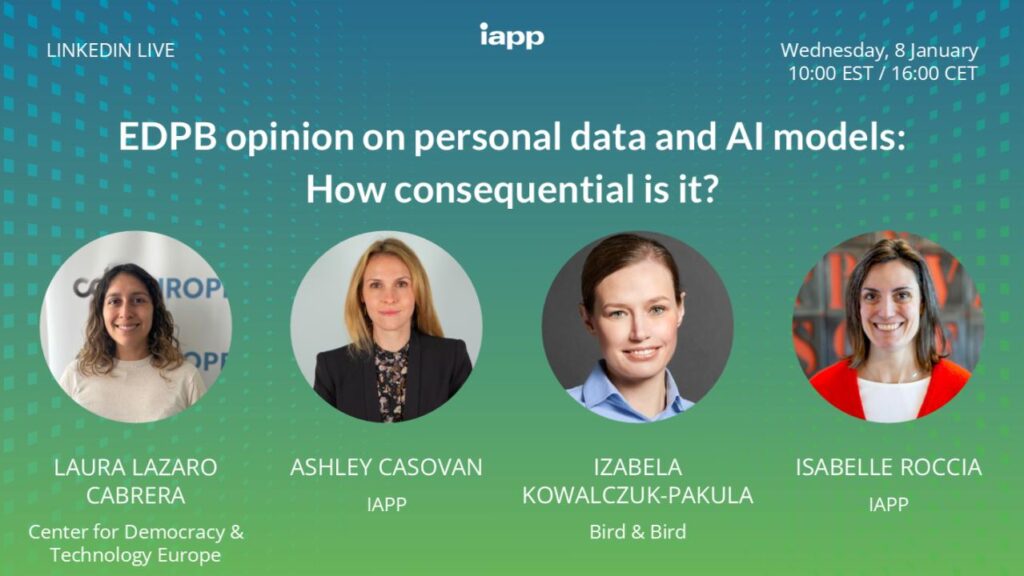 LINKEDIN LIVE

iapp

Wednesday, 8 January
10:00 EST / 16:00 CET

EDPB opinion on personal data and AI models: How consequential is it?

LAURA LAZARO CABRERA
Center for Democracy & Technology Europe

ASHLEY CASOVAN
IAPP

IZABELA KOWALCZUK-PAKULA
Bird & Bird

ISABELLE ROCCIA
IAPP